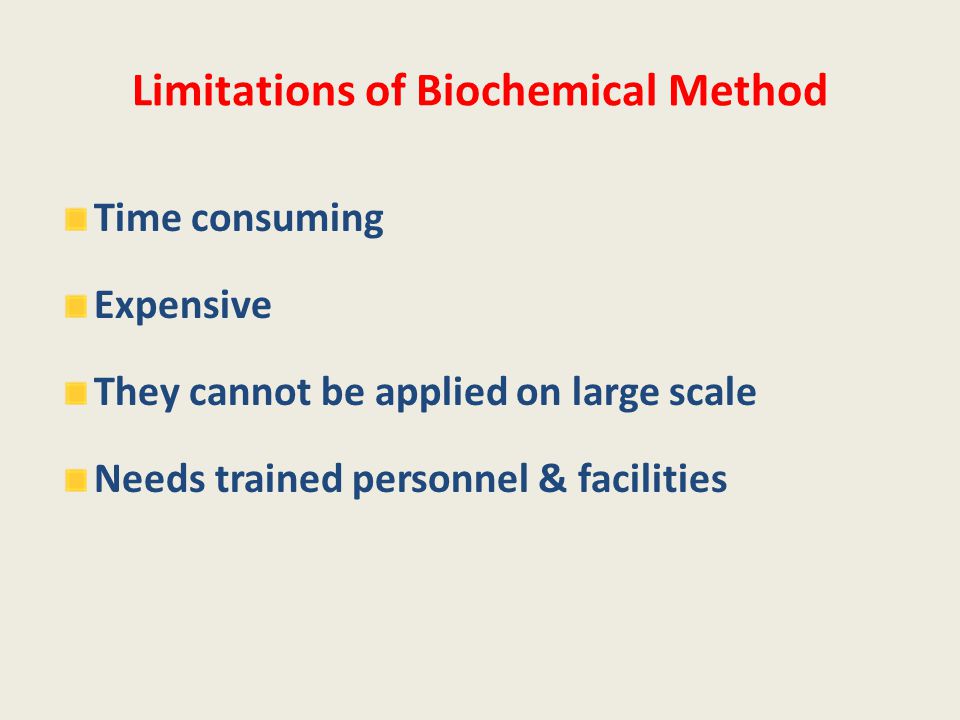 Limitations of Biochemical Method

Time consuming

Expensive

They cannot be applied on large scale

Needs trained personnel & facilities